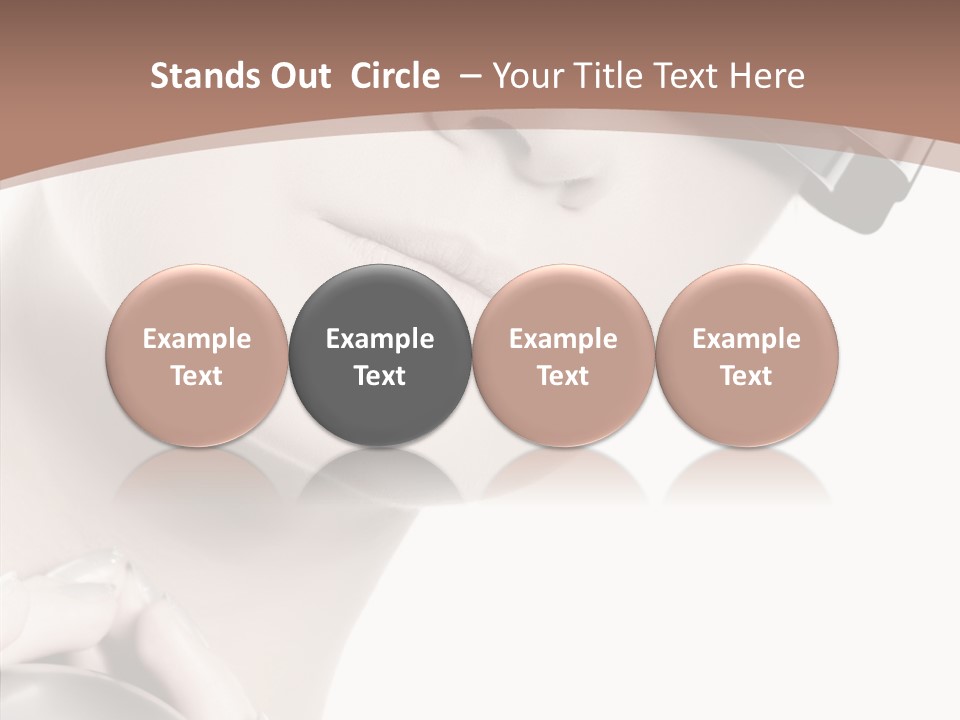 Stands Out Circle – Your Title Text Here

Example Text

Example Text

Example Text

Example Text